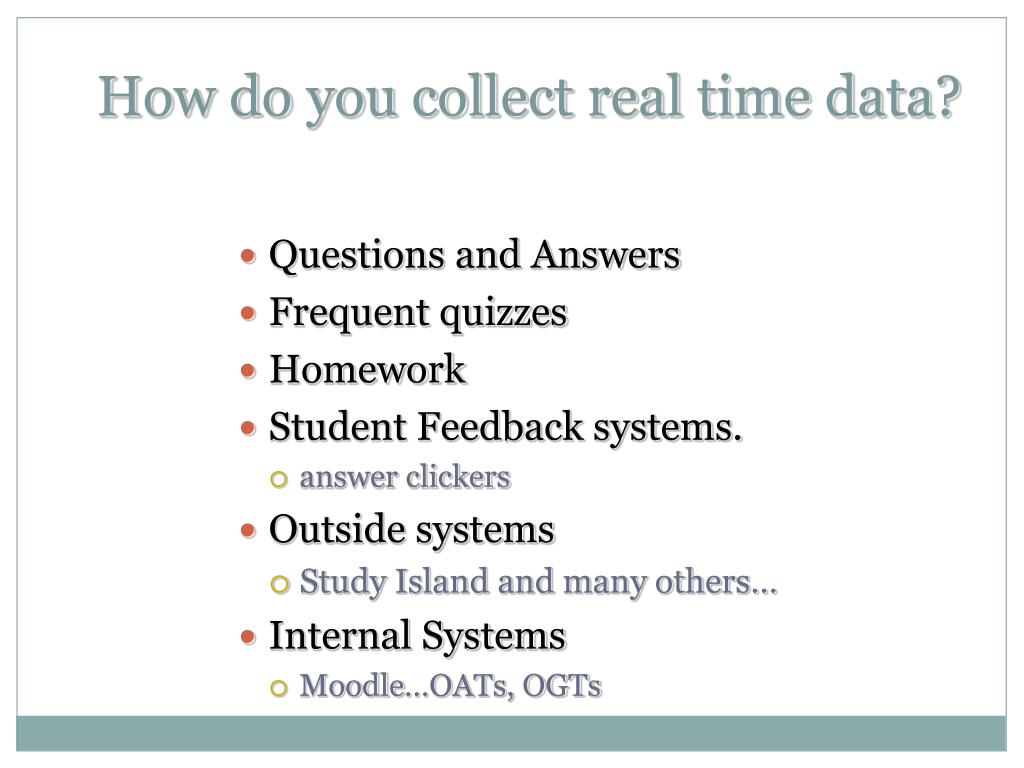 How do you collect real time data?

- Questions and Answers
- Frequent quizzes
- Homework
- Student Feedback systems.
  - answer clickers
- Outside systems
  - Study Island and many others…
- Internal Systems
  - Moodle…OATs, OGTs